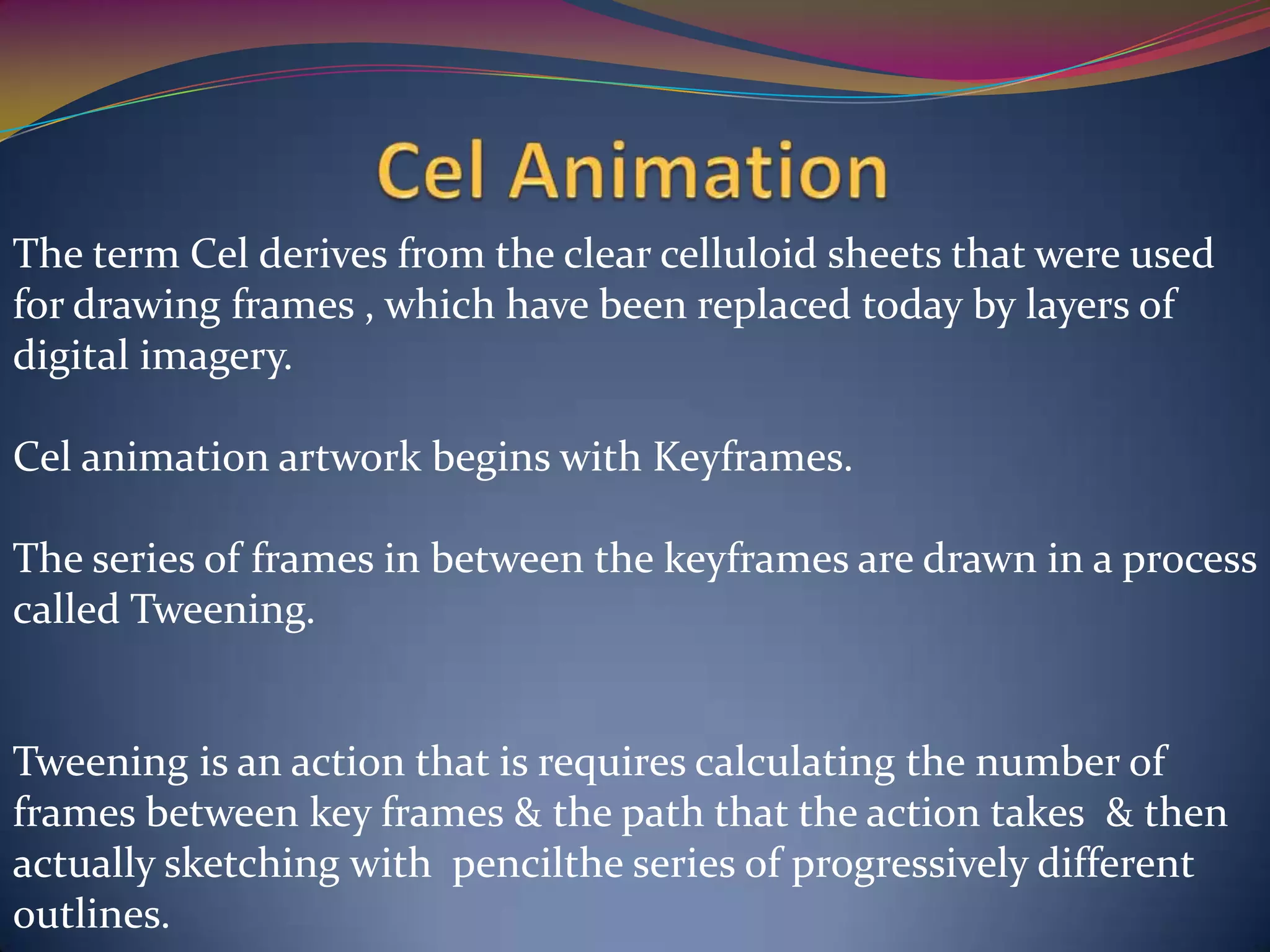 Cel Animation

The term Cel derives from the clear celluloid sheets that were used for drawing frames , which have been replaced today by layers of digital imagery.

Cel animation artwork begins with Keyframes.

The series of frames in between the keyframes are drawn in a process called Tweening.

Tweening is an action that is requires calculating the number of frames between key frames & the path that the action takes & then actually sketching with pencilthe series of progressively different outlines.